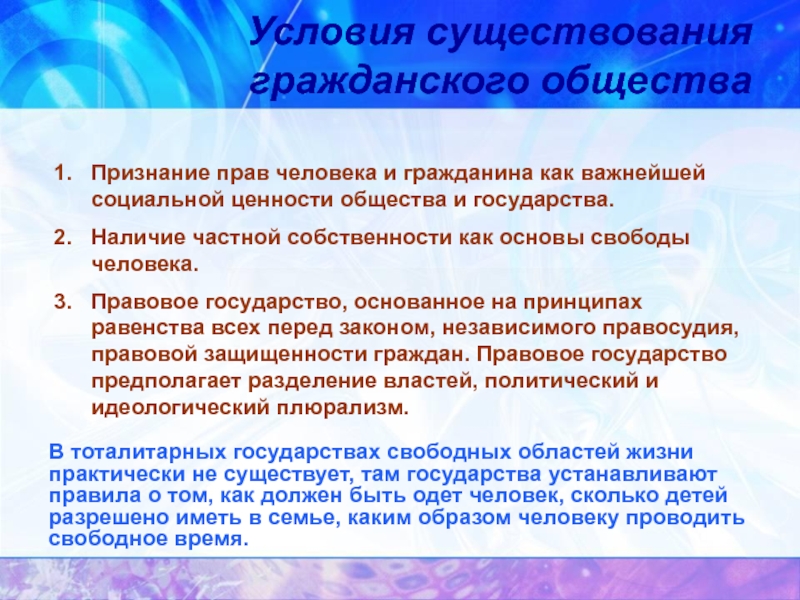 Условия существования гражданского общества

1. Признание прав человека и гражданина как важнейшей социальной ценности общества и государства.
2. Наличие частной собственности как основы свободы человека.
3. Правовое государство, основанное на принципах равенства всех перед законом, независимого правосудия, правовой защищенности граждан. Правовое государство предполагает разделение властей, политический и идеологический плюрализм.

В тоталитарных государствах свободных областей жизни практически не существует, там государства устанавливают правила о том, как должен быть одет человек, сколько детей разрешено иметь в семье, каким образом человеку проводить свободное время.